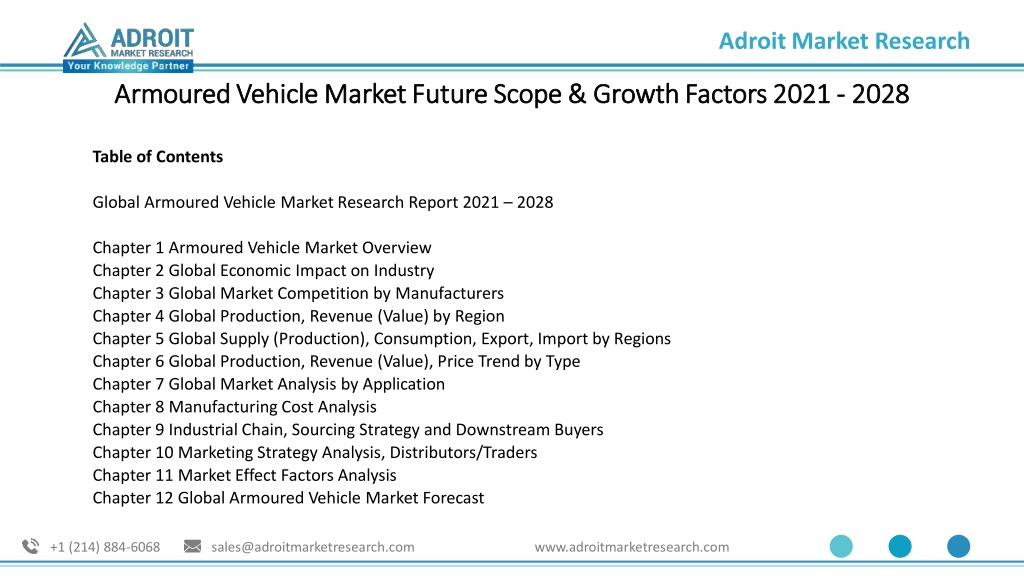 ADROIT
MARKET RESEARCH
Your Knowledge Partner

Adroit Market Research

Armoured Vehicle Market Future Scope & Growth Factors 2021 - 2028

Table of Contents

Global Armoured Vehicle Market Research Report 2021 – 2028

Chapter 1 Armoured Vehicle Market Overview
Chapter 2 Global Economic Impact on Industry
Chapter 3 Global Market Competition by Manufacturers
Chapter 4 Global Production, Revenue (Value) by Region
Chapter 5 Global Supply (Production), Consumption, Export, Import by Regions
Chapter 6 Global Production, Revenue (Value), Price Trend by Type
Chapter 7 Global Market Analysis by Application
Chapter 8 Manufacturing Cost Analysis
Chapter 9 Industrial Chain, Sourcing Strategy and Downstream Buyers
Chapter 10 Marketing Strategy Analysis, Distributors/Traders
Chapter 11 Market Effect Factors Analysis
Chapter 12 Global Armoured Vehicle Market Forecast

+1 (214) 884-6068 sales@adroitmarketresearch.com www.adroitmarketresearch.com